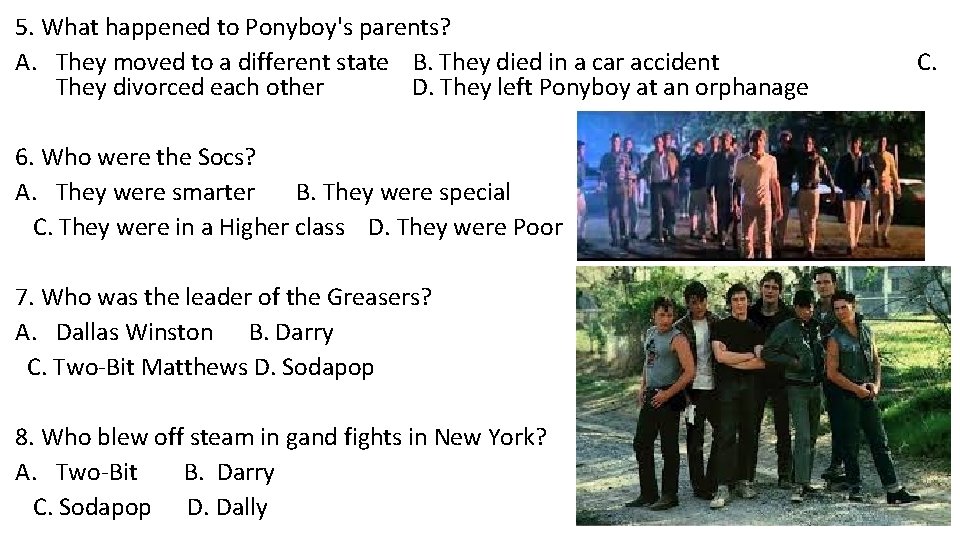 5. What happened to Ponyboy's parents?
A. They moved to a different state B. They died in a car accident C. They divorced each other D. They left Ponyboy at an orphanage

6. Who were the Socs?
A. They were smarter B. They were special
C. They were in a Higher class D. They were Poor

7. Who was the leader of the Greasers?
A. Dallas Winston B. Darry
C. Two-Bit Matthews D. Sodapop

8. Who blew off steam in gand fights in New York?
A. Two-Bit B. Darry
C. Sodapop D. Dally